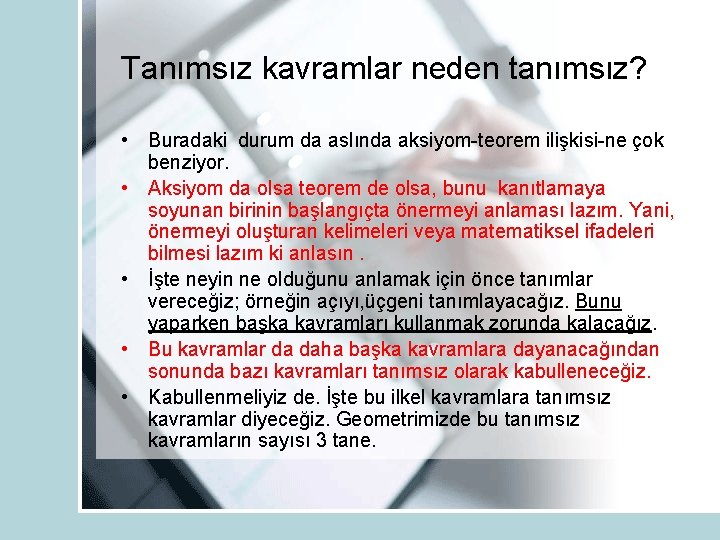 Tanımsız kavramlar neden tanımsız?

• Buradaki durum da aslında aksiyom-teorem ilişkisi-ne çok benziyor.
• Aksiyom da olsa teorem de olsa, bunu kanıtlamaya soyunan birinin başlangıçta önermeyi anlaması lazım. Yani, önermeyi oluşturan kelimeleri veya matematiksel ifadeleri bilmesi lazım ki anlasın .
• İşte neyin ne olduğunu anlamak için önce tanımlar vereceğiz; örneğin açıyı,üçgeni tanımlayacağız. Bunu yaparken başka kavramları kullanmak zorunda kalacağız.
• Bu kavramlar da daha başka kavramlara dayanacağından sonunda bazı kavramları tanımsız olarak kabulleneceğiz.
• Kabullenmeliyiz de. İşte bu ilkel kavramlara tanımsız kavramlar diyeceğiz. Geometrimizde bu tanımsız kavramların sayısı 3 tane.